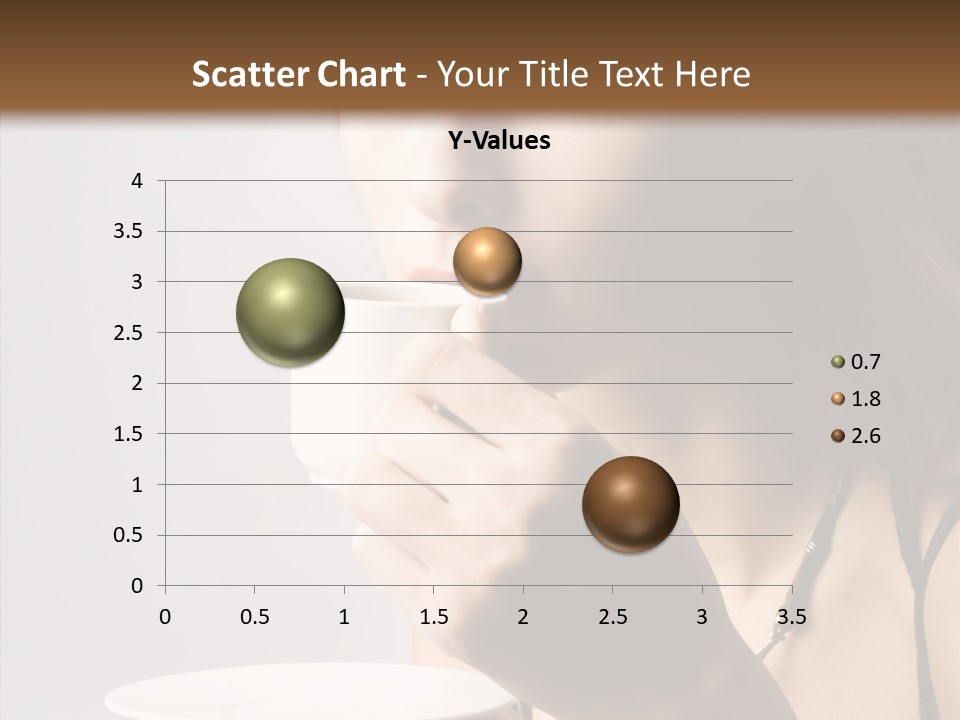 Scatter Chart - Your Title Text Here

Y-Values

4
3.5
3
2.5
2
1.5
1
0.5
0

0 0.5 1 1.5 2 2.5 3 3.5

0.7
1.8
2.6